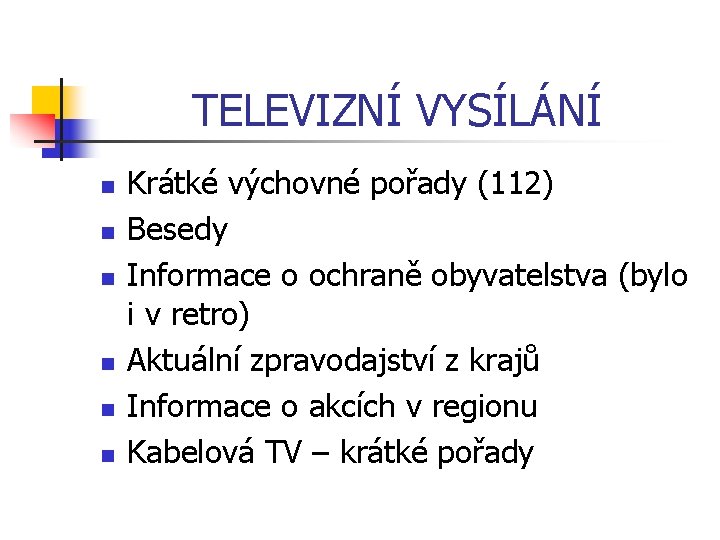 TELEVIZNÍ VYSÍLÁNÍ

- Krátké výchovné pořady (112)
- Besedy
- Informace o ochraně obyvatelstva (bylo i v retro)
- Aktuální zpravodajství z krajů
- Informace o akcích v regionu
- Kabelová TV – krátké pořady